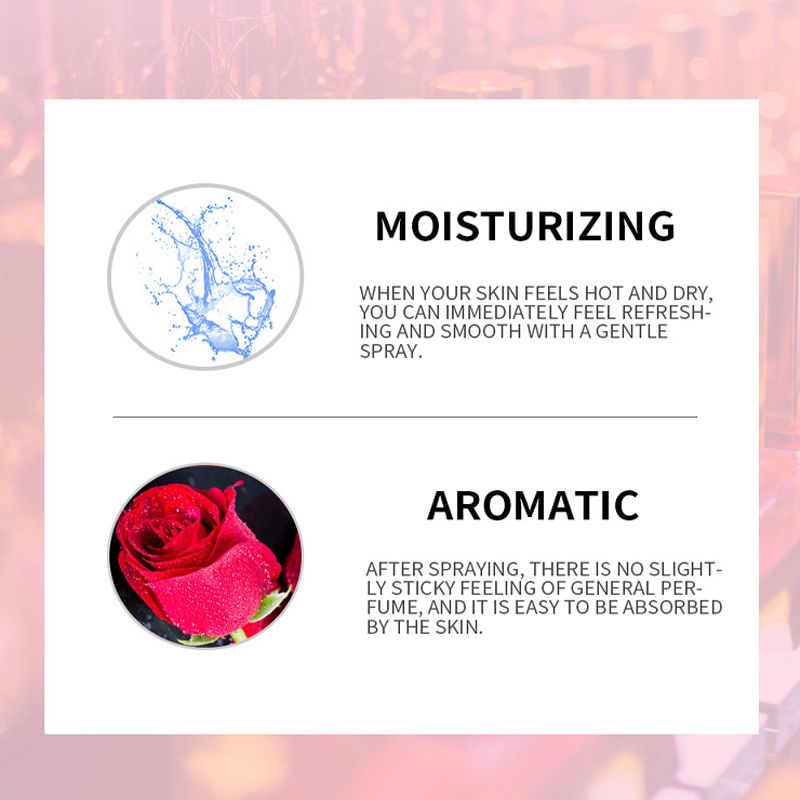 MOISTURIZING

WHEN YOUR SKIN FEELS HOT AND DRY, YOU CAN IMMEDIATELY FEEL REFRESHING AND SMOOTH WITH A GENTLE SPRAY.

AROMATIC

AFTER SPRAYING, THERE IS NO SLIGHTLY STICKY FEELING OF GENERAL PERFUME, AND IT IS EASY TO BE ABSORBED BY THE SKIN.